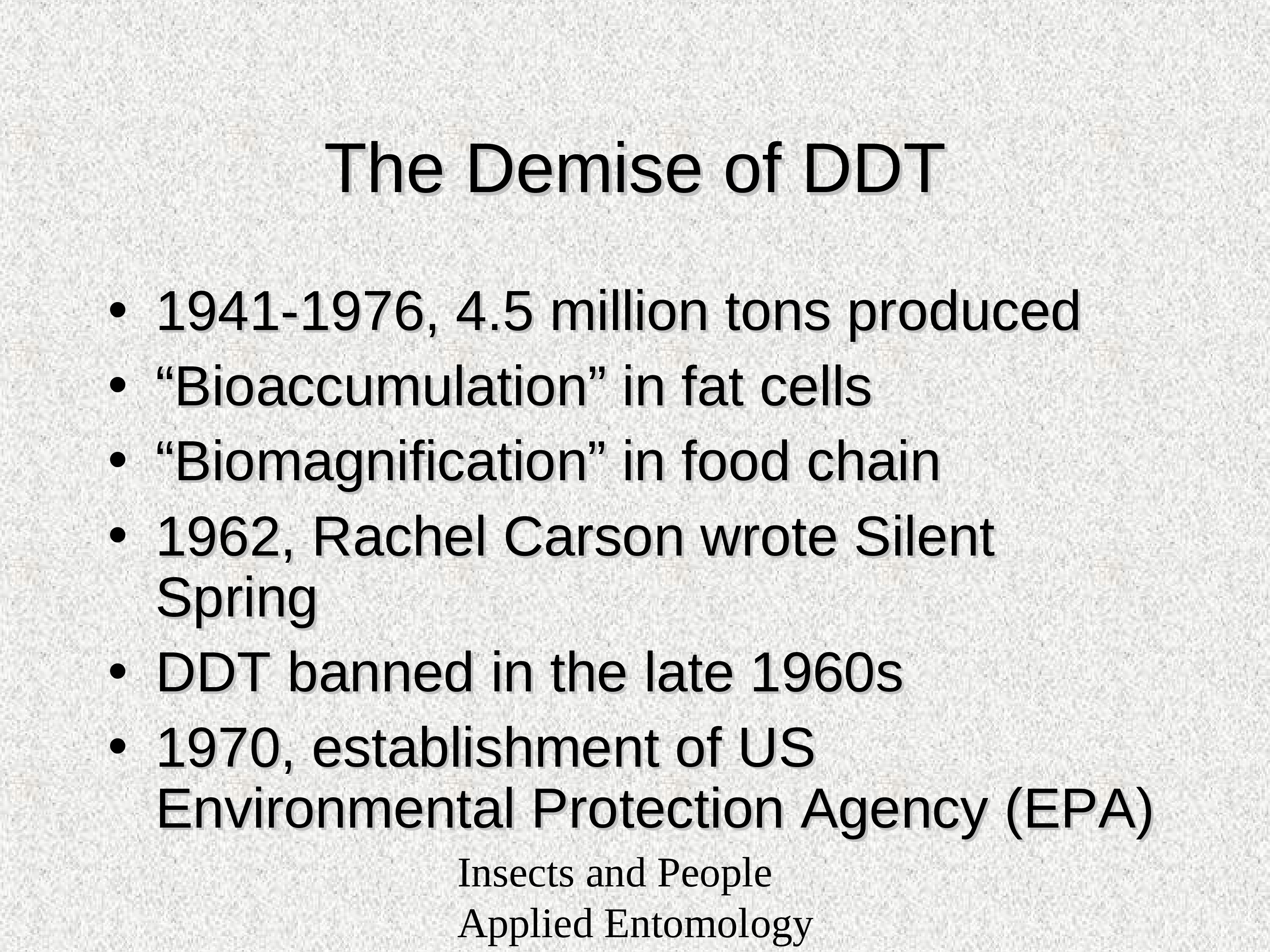 The Demise of DDT

• 1941-1976, 4.5 million tons produced
• “Bioaccumulation” in fat cells
• “Biomagnification” in food chain
• 1962, Rachel Carson wrote Silent Spring
• DDT banned in the late 1960s
• 1970, establishment of US Environmental Protection Agency (EPA)

Insects and People
Applied Entomology